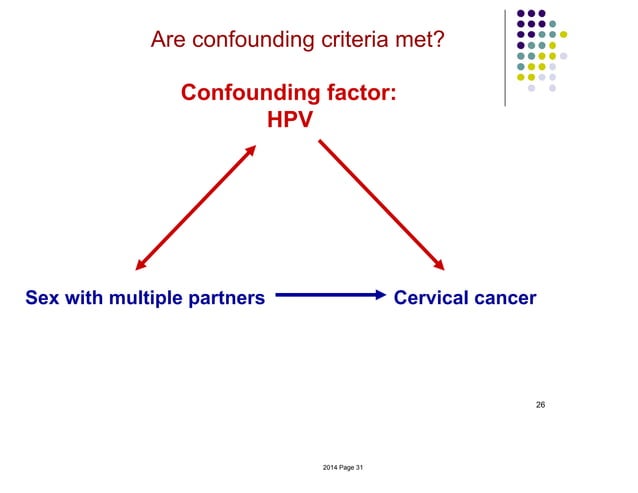 Are confounding criteria met?

Confounding factor:
HPV

Sex with multiple partners

Cervical cancer

26

2014 Page 31